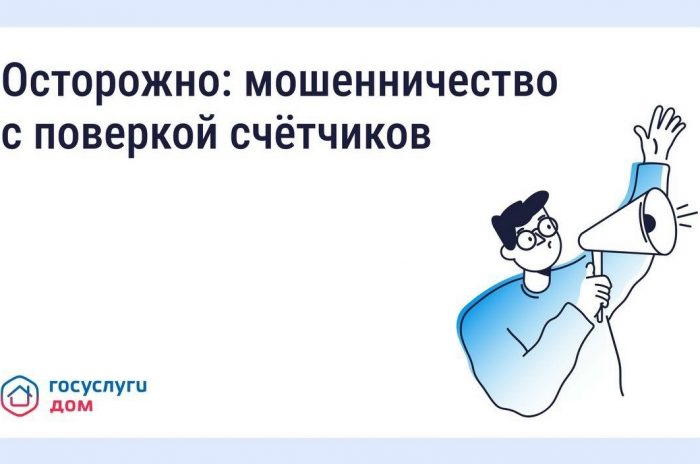 Осторожно: мошенничество с поверкой счётчиков

госуслуги
дом